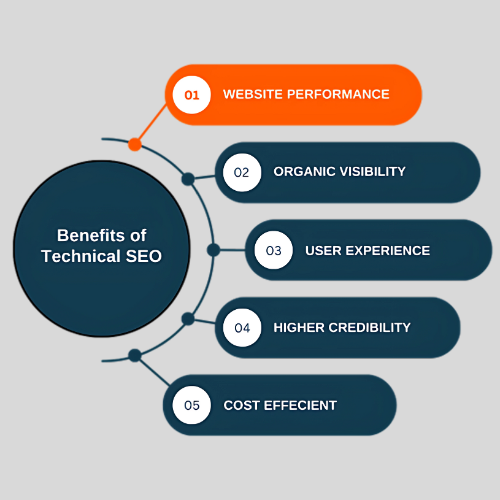 Benefits of Technical SEO

01 WEBSITE PERFORMANCE

02 ORGANIC VISIBILITY

03 USER EXPERIENCE

04 HIGHER CREDIBILITY

05 COST EFFECIENT